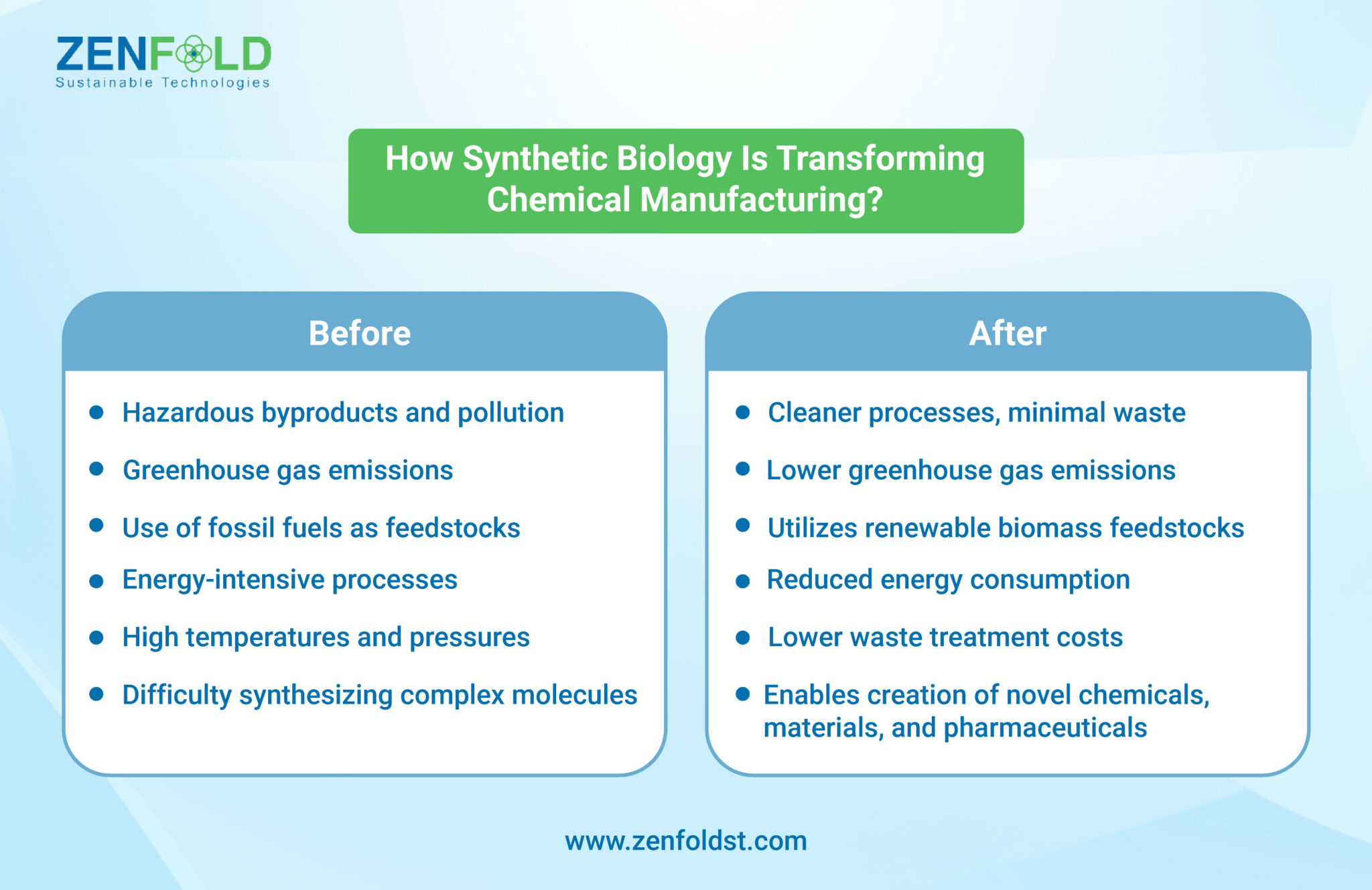 ZENFOLD
Sustainable Technologies

How Synthetic Biology Is Transforming Chemical Manufacturing?

Before

- Hazardous byproducts and pollution
- Greenhouse gas emissions
- Use of fossil fuels as feedstocks
- Energy-intensive processes
- High temperatures and pressures
- Difficulty synthesizing complex molecules

After

- Cleaner processes, minimal waste
- Lower greenhouse gas emissions
- Utilizes renewable biomass feedstocks
- Reduced energy consumption
- Lower waste treatment costs
- Enables creation of novel chemicals, materials, and pharmaceuticals

www.zenfoldst.com